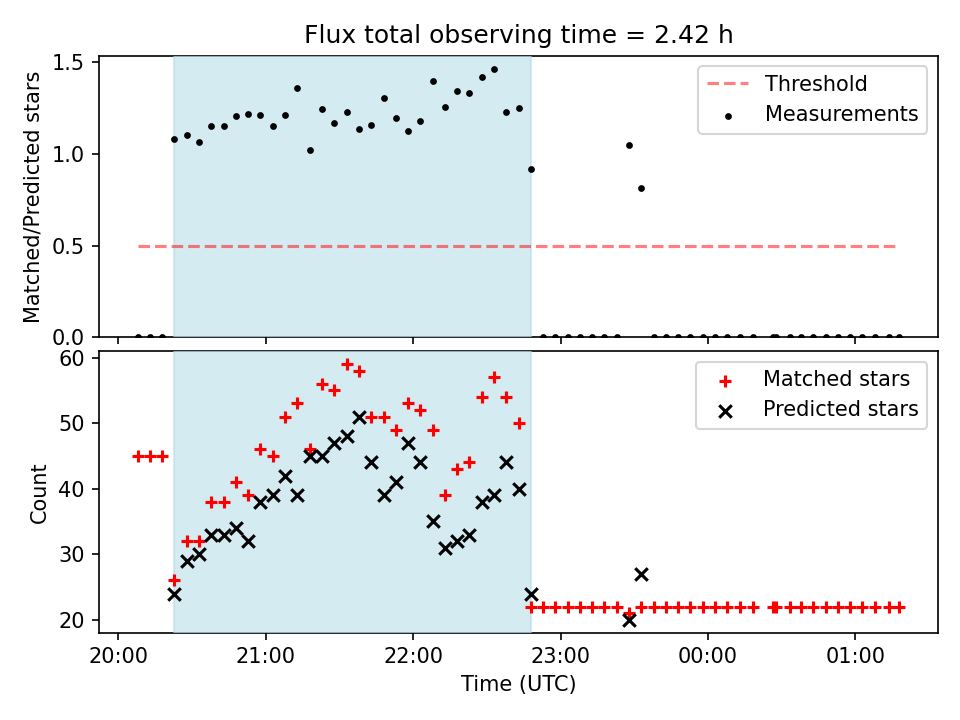 Flux total observing time = 2.42 h

Matched/Predicted stars

1.5
1.0
0.5
0.0

Threshold
Measurements

Count

60
50
40
30
20

Matched stars
Predicted stars

20:00
21:00
22:00
23:00
00:00
01:00

Time (UTC)